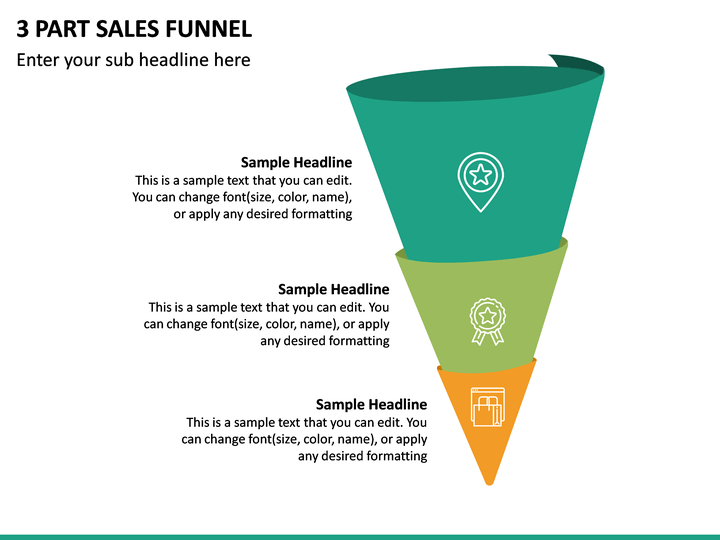 3 PART SALES FUNNEL

Enter your sub headline here

Sample Headline
This is a sample text that you can edit. You can change font(size, color, name), or apply any desired formatting

Sample Headline
This is a sample text that you can edit. You can change font(size, color, name), or apply any desired formatting

Sample Headline
This is a sample text that you can edit. You can change font(size, color, name), or apply any desired formatting